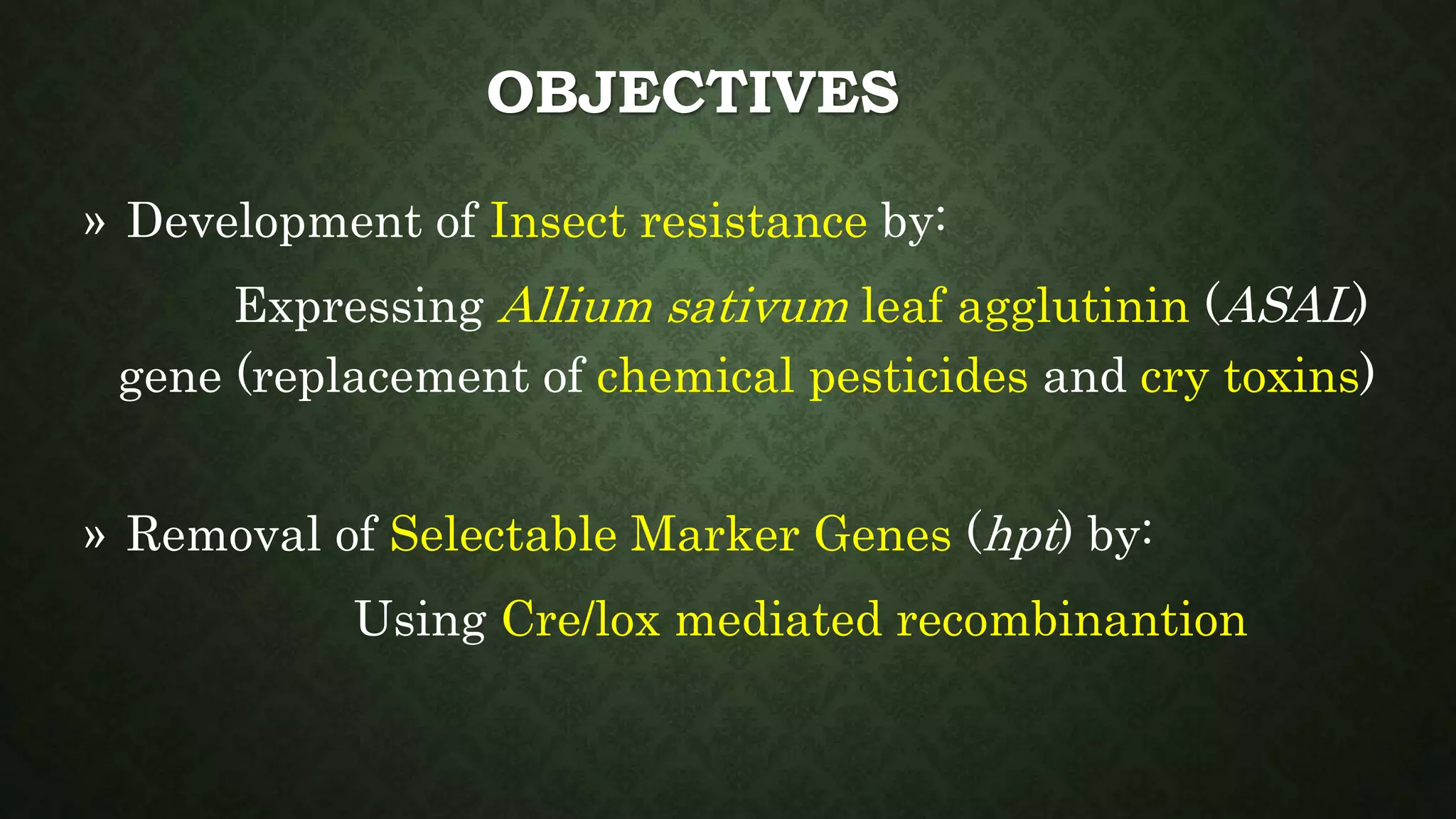 OBJECTIVES

» Development of Insect resistance by:

Expressing Allium sativum leaf agglutinin (ASAL) gene (replacement of chemical pesticides and cry toxins)

» Removal of Selectable Marker Genes (hpt) by:

Using Cre/lox mediated recombinantion